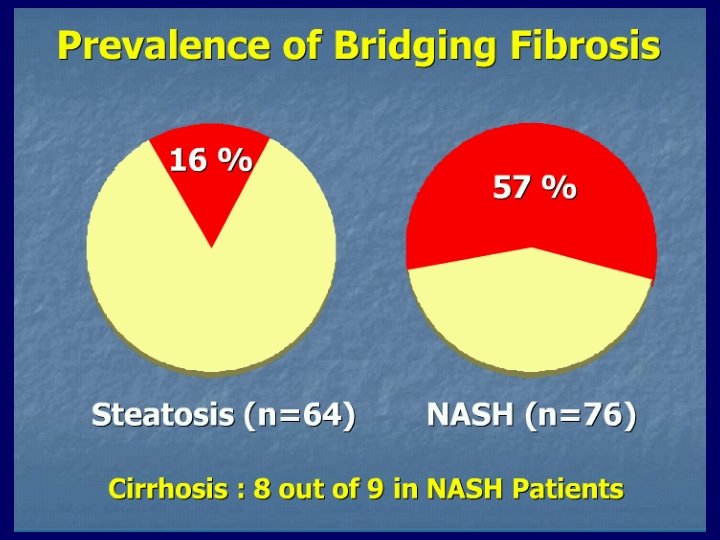 Prevalence of Bridging Fibrosis

16 %

57 %

Steatosis (n=64)

NASH (n=76)

Cirrhosis : 8 out of 9 in NASH Patients